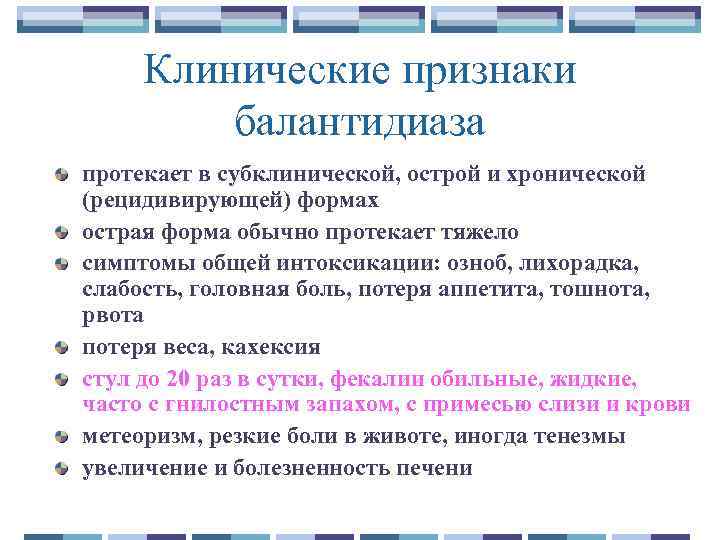 Клинические признаки балантидиаза

протекает в субклинической, острой и хронической (рецидивирующей) формах

острая форма обычно протекает тяжело

симптомы общей интоксикации: озноб, лихорадка, слабость, головная боль, потеря аппетита, тошнота, рвота

потеря веса, кахексия

стул до 20 раз в сутки, фекалии обильные, жидкие, часто с гнилостным запахом, с примесью слизи и крови

метеоризм, резкие боли в животе, иногда тенезмы

увеличение и болезненность печени